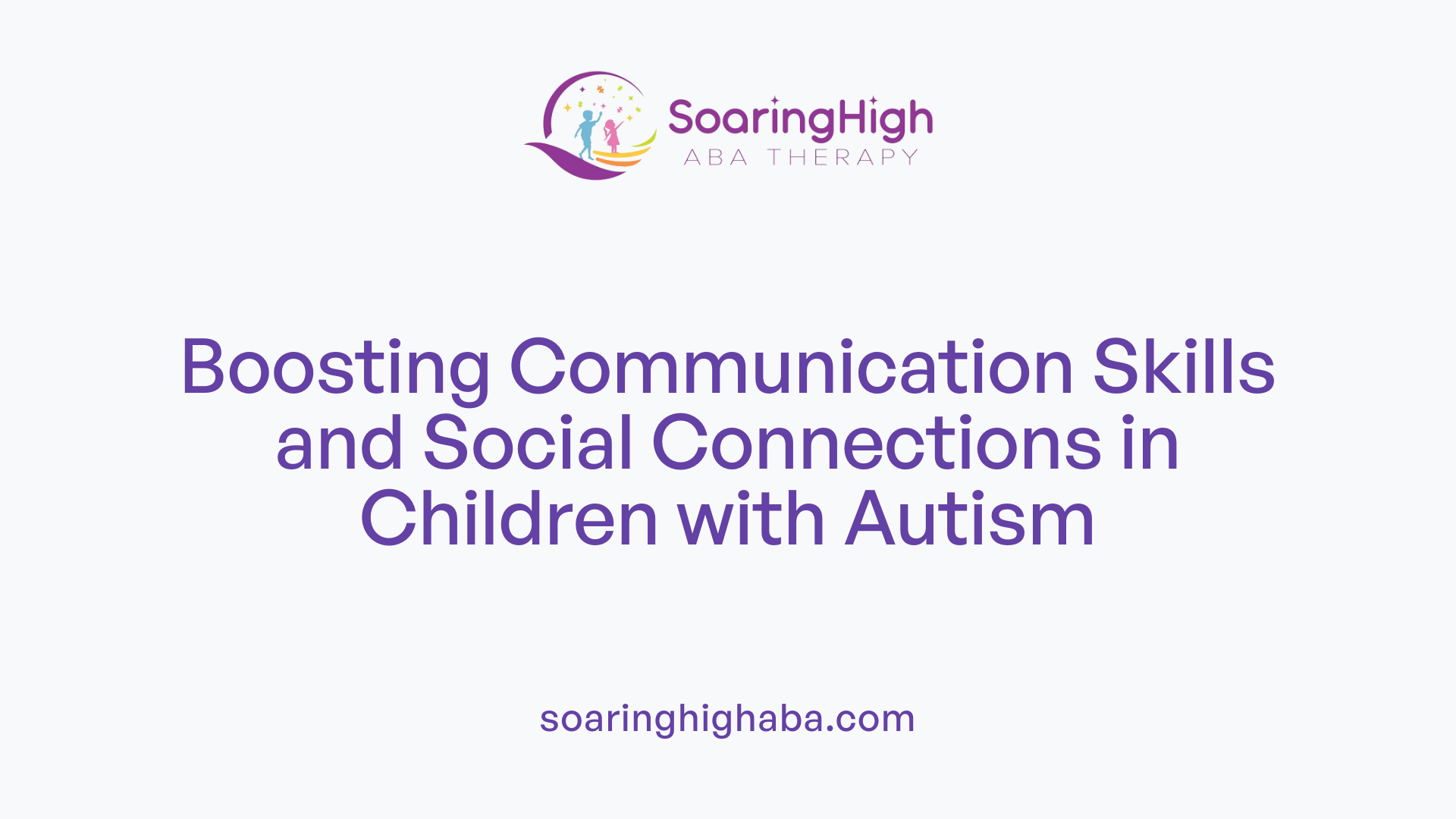 SoaringHigh
ABA THERAPY

Boosting Communication Skills and Social Connections in Children with Autism

soaringhighaba.com